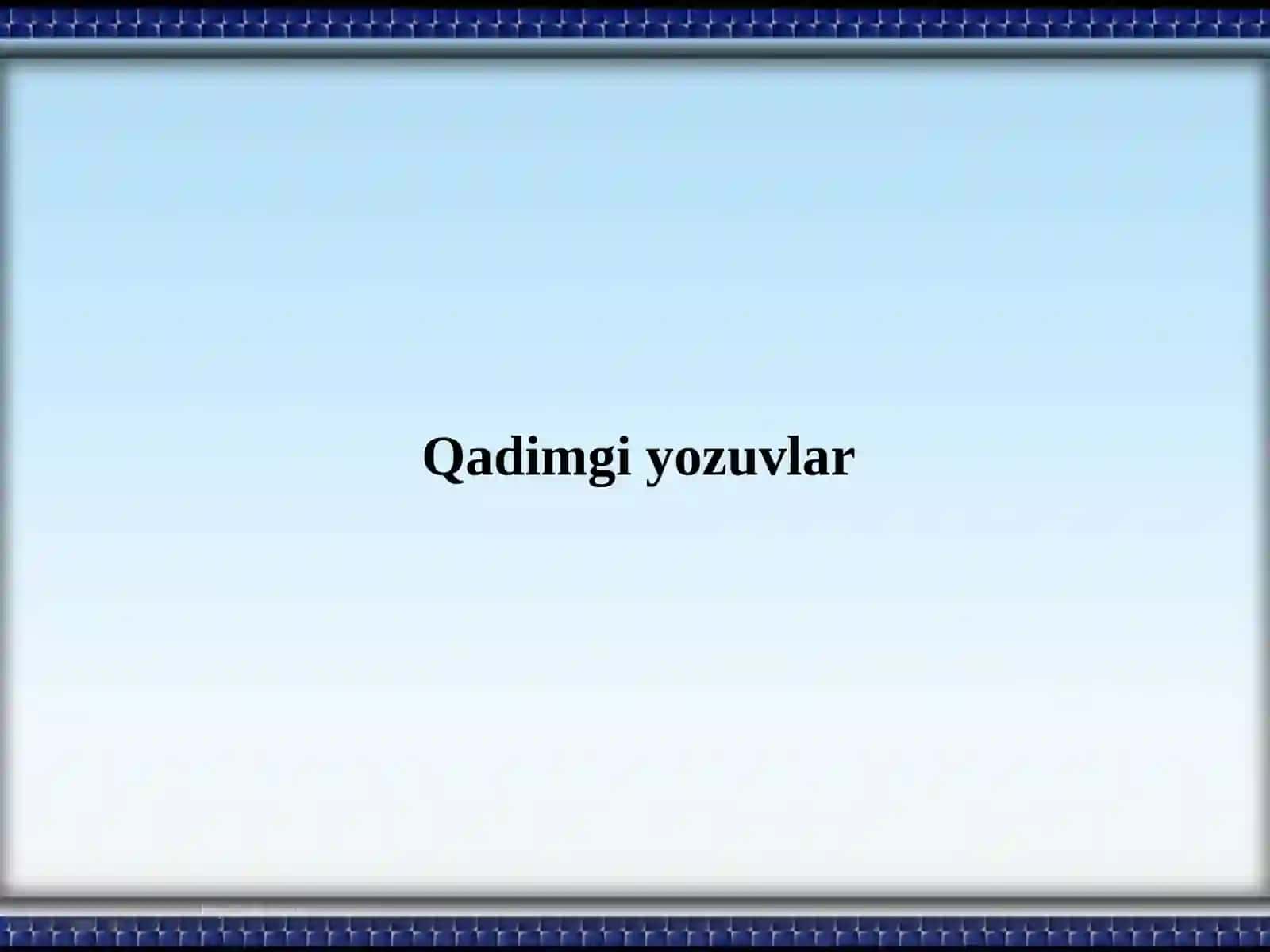 Qadimgi yozuvlar